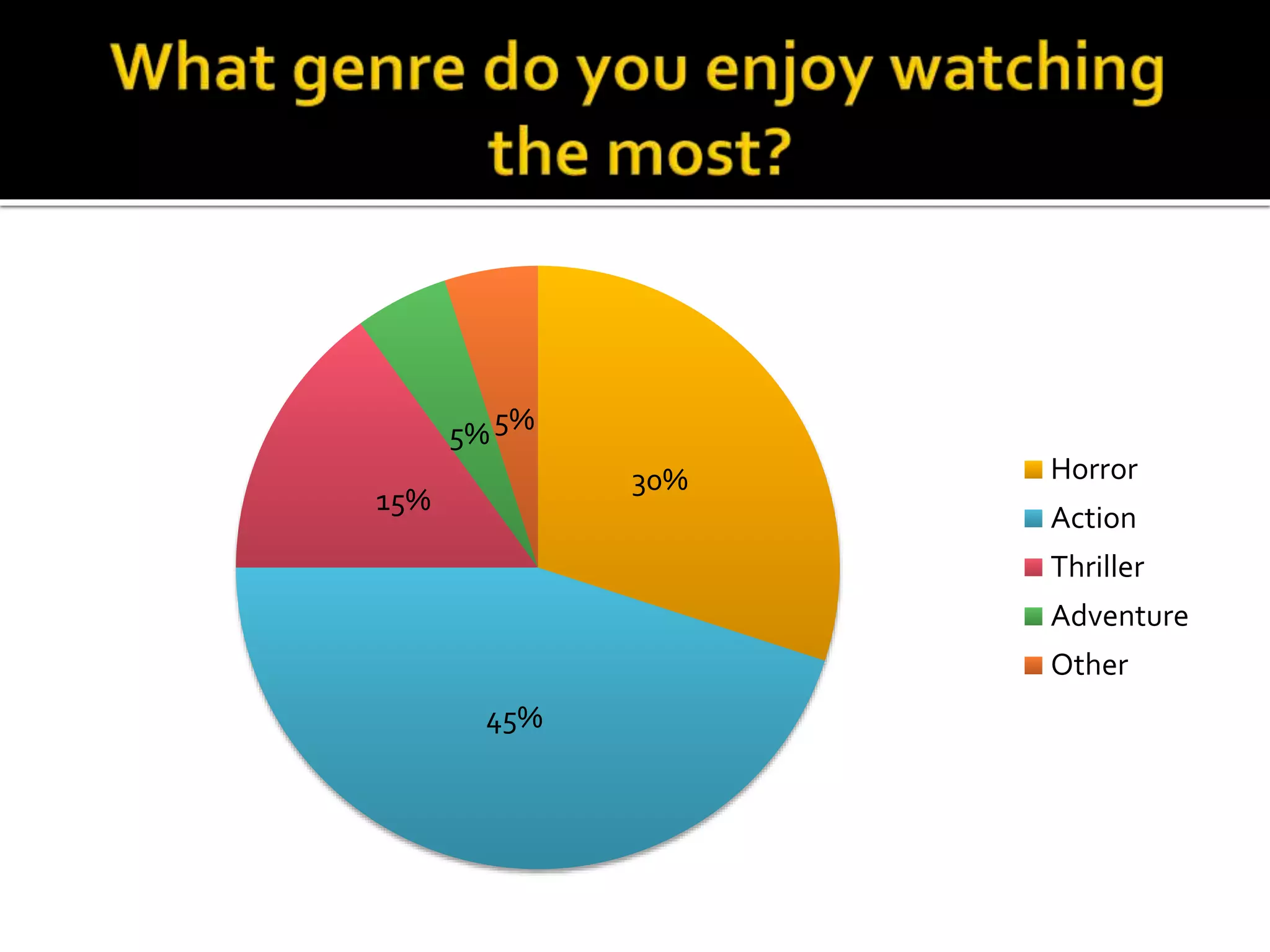 What genre do you enjoy watching the most?

5%
5%
30%
15%
45%

Horror
Action
Thriller
Adventure
Other